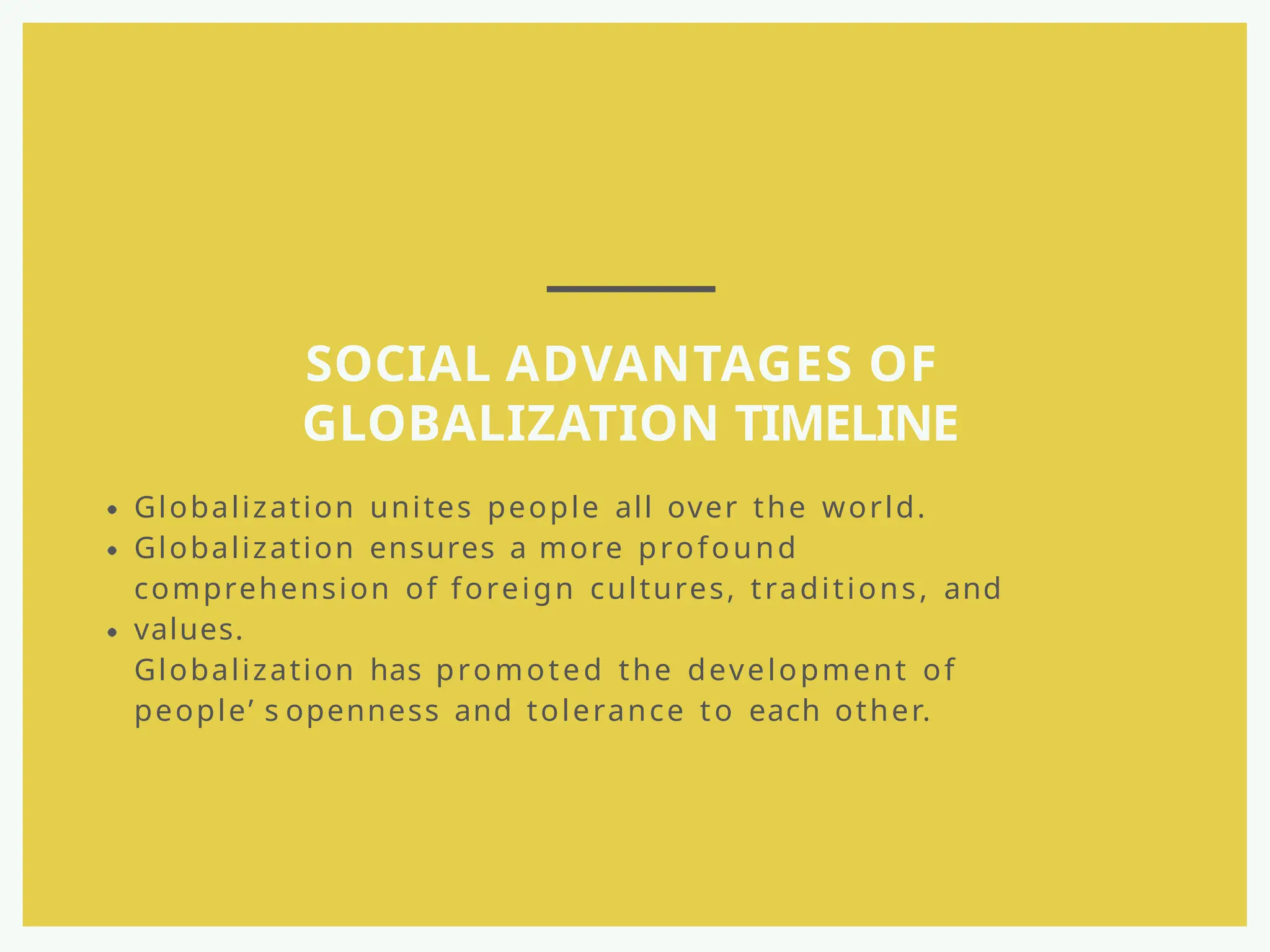 SOCIAL ADVANTAGES OF GLOBALIZATION TIMELINE

• Globalization unites people all over the world.
• Globalization ensures a more profound comprehension of foreign cultures, traditions, and
• values.
Globalization has promoted the development of people’ sopenness and tolerance to each other.